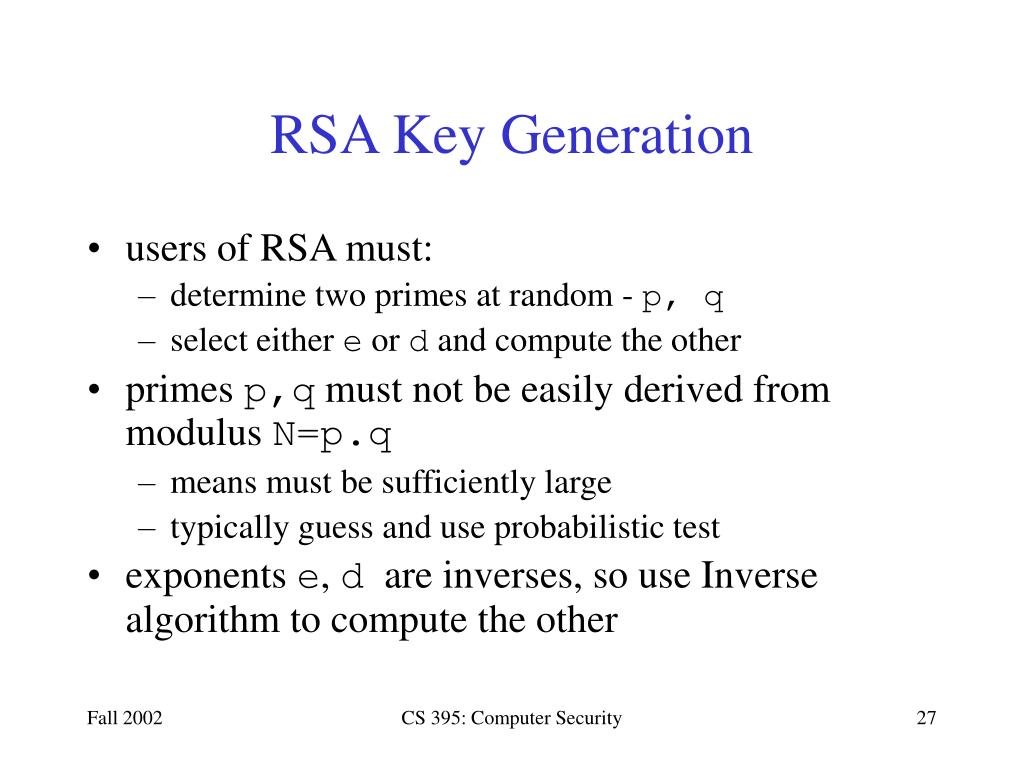 RSA Key Generation

• users of RSA must:
– determine two primes at random - p, q
– select either e or d and compute the other
• primes p,q must not be easily derived from modulus N=p.q
– means must be sufficiently large
– typically guess and use probabilistic test
• exponents e, d are inverses, so use Inverse algorithm to compute the other

Fall 2002

CS 395: Computer Security

27